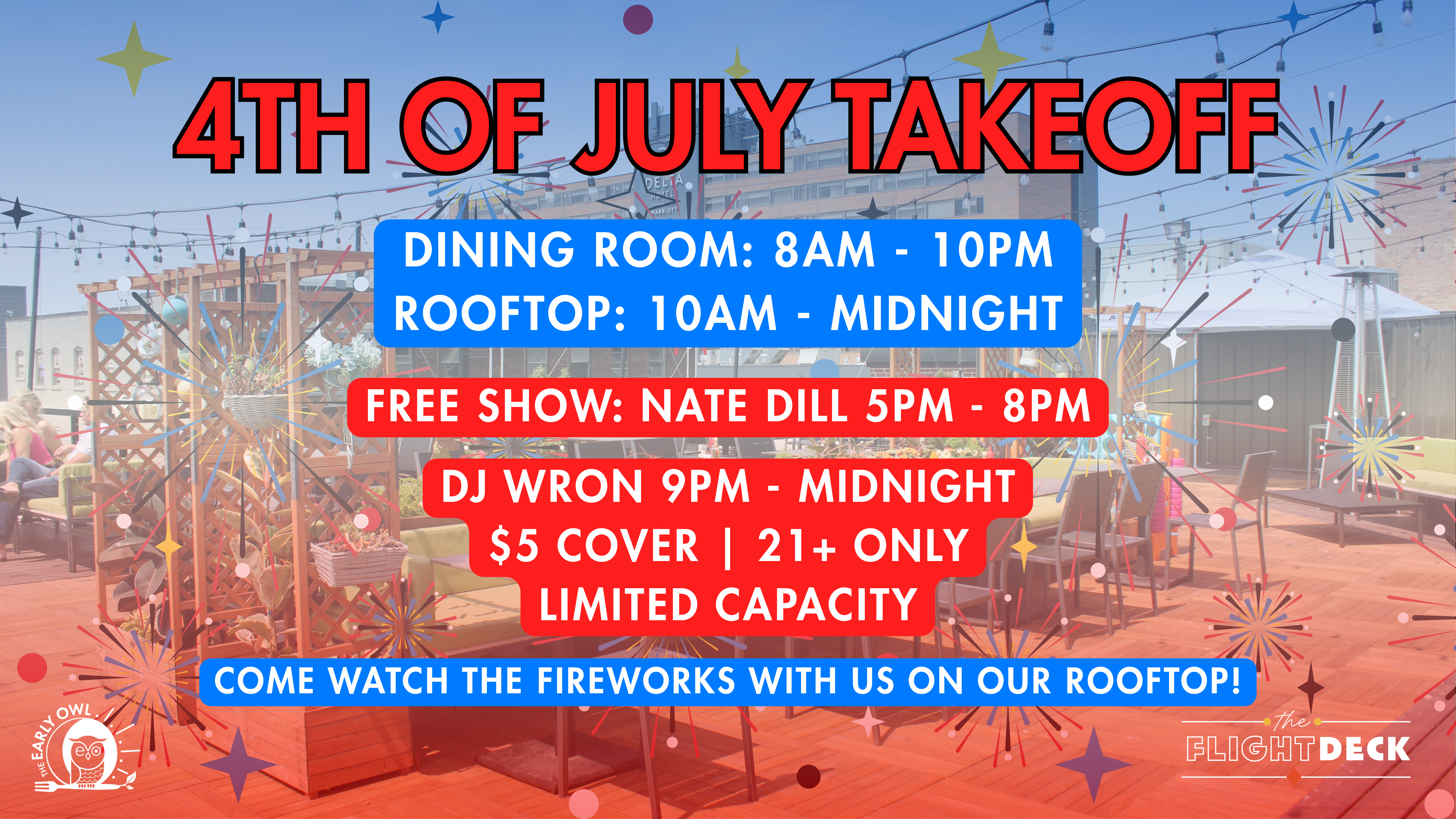 4TH OF JULY TAKEOFF

DELTA HOTELS MARRIOTT

DINING ROOM: 8AM - 10PM
ROOFTOP: 10AM - MIDNIGHT

FREE SHOW: NATE DILL 5PM - 8PM

DJ WRON 9PM - MIDNIGHT
$5 COVER | 21+ ONLY
LIMITED CAPACITY

COME WATCH THE FIREWORKS WITH US ON OUR ROOFTOP!

THE EARLY OWL

the FLIGHTDECK